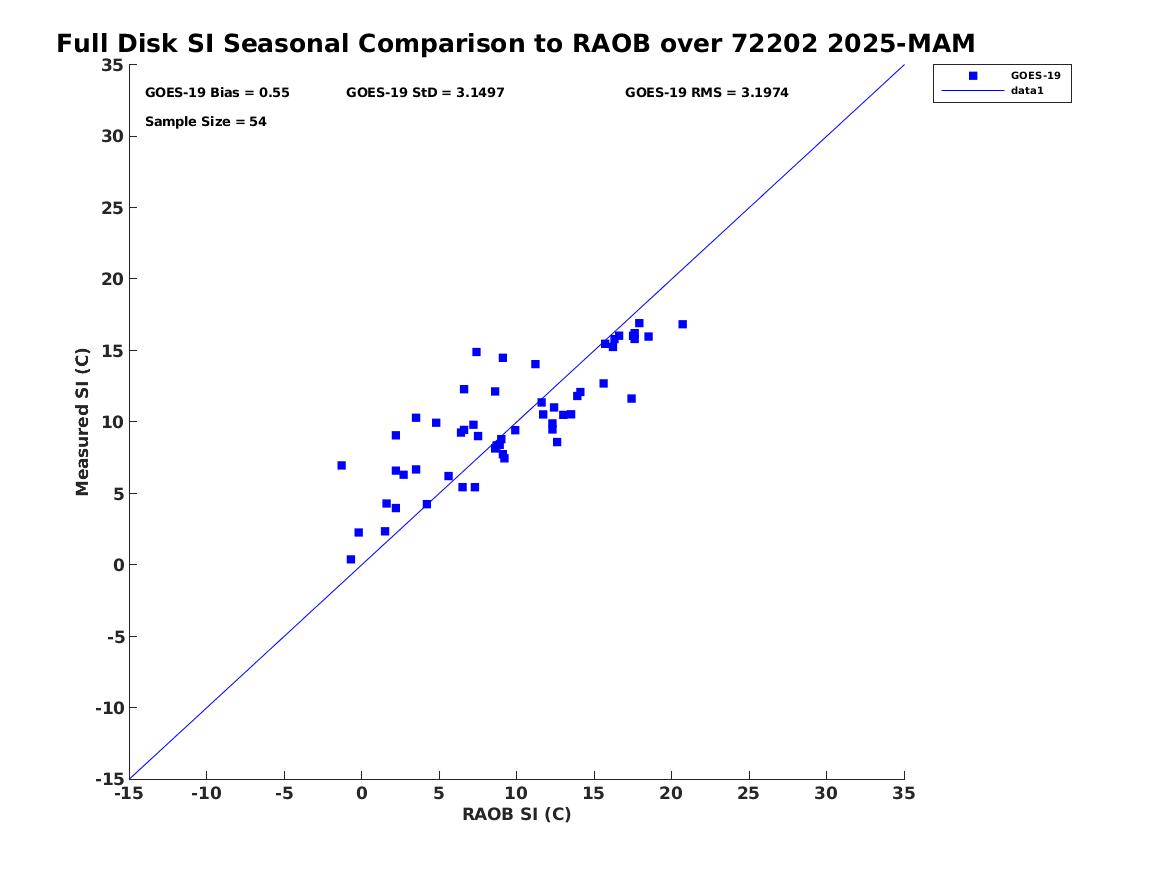 Full Disk SI Seasonal Comparison to RAOB over 72202 2025-MAM

GOES-19 Bias = 0.55
GOES-19 StD = 3.1497
GOES-19 RMS = 3.1974
Sample Size = 54

GOES-19
data1

Measured SI (C)

35
30
25
20
15
10
5
0
-5
-10
-15

-15 -10 -5 0 5 10 15 20 25 30 35

RAOB SI (C)